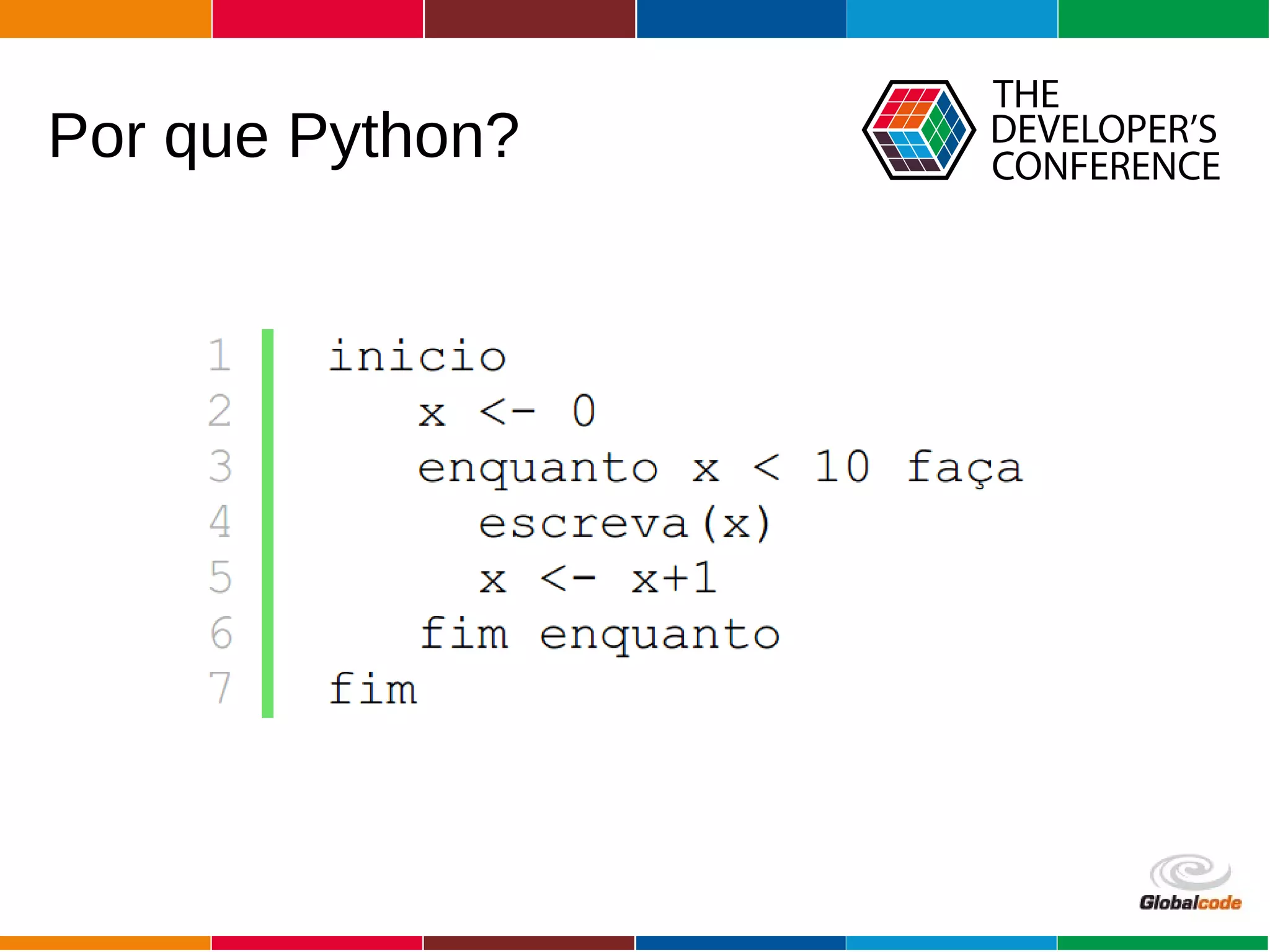 Por que Python?

THE DEVELOPER'S CONFERENCE

1 inicio
2 x <- 0
3 enquanto x < 10 faça
4 escreva(x)
5 x <- x+1
6 fim enquanto
7 fim

Globalcode